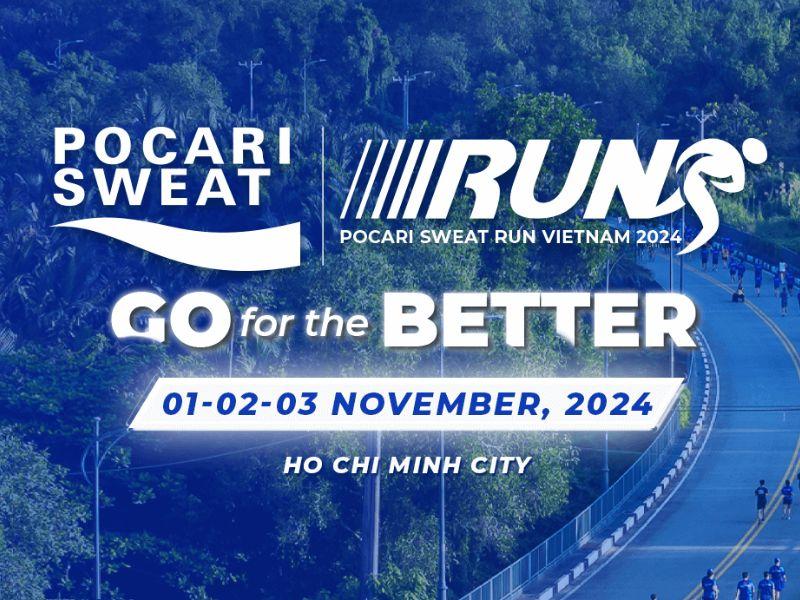 POCARI SWEAT

RUN
POCARI SWEAT RUN VIETNAM 2024

GO for the BETTER

01-02-03 NOVEMBER, 2024

HO CHI MINH CITY